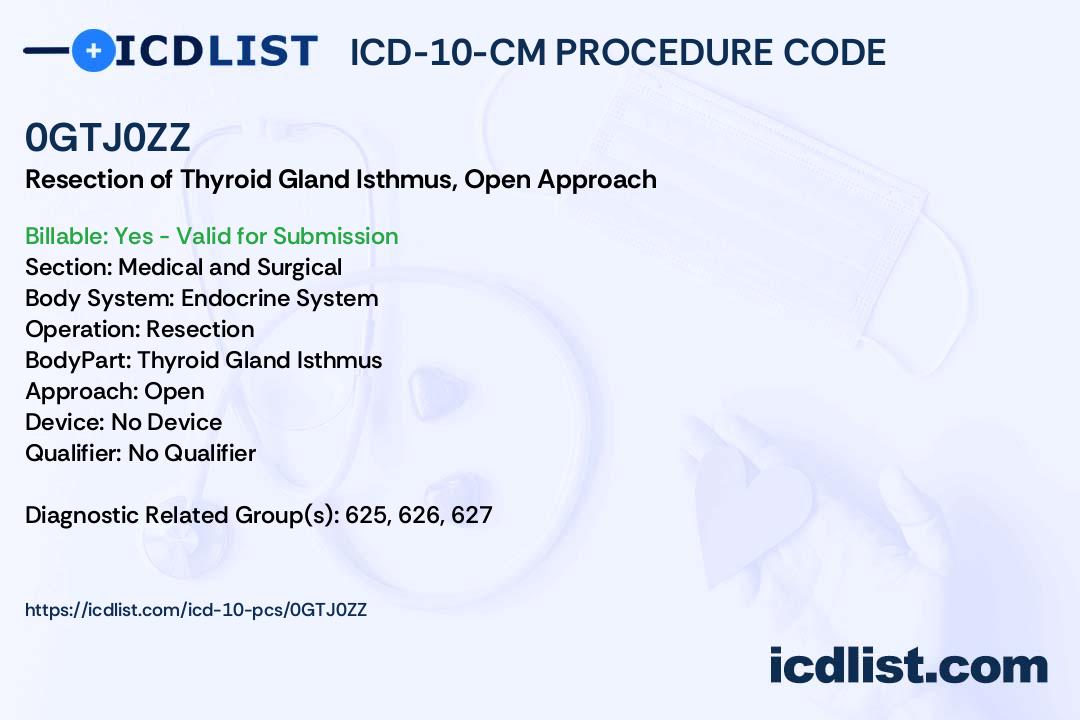 ICDLIST ICD-10-CM PROCEDURE CODE

0GTJ0ZZ
Resection of Thyroid Gland Isthmus, Open Approach

Billable: Yes - Valid for Submission
Section: Medical and Surgical
Body System: Endocrine System
Operation: Resection
BodyPart: Thyroid Gland Isthmus
Approach: Open
Device: No Device
Qualifier: No Qualifier

Diagnostic Related Group(s): 625, 626, 627

https://icdlist.com/icd-10-pcs/0GTJ0ZZ

icdlist.com